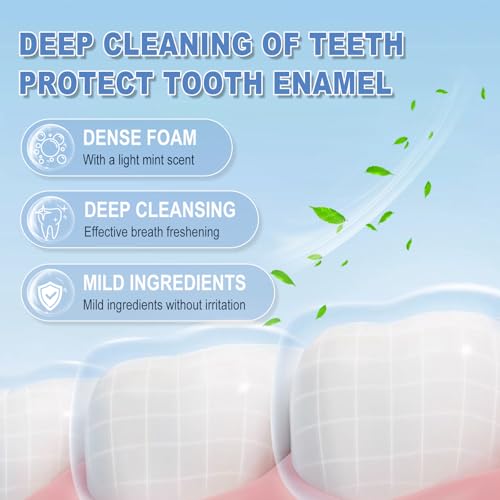 DEEP CLEANING OF TEETH
PROTECT TOOTH ENAMEL

DENSE FOAM
With a light mint scent

DEEP CLEANSING
Effective breath freshening

MILD INGREDIENTS
Mild ingredients without irritation